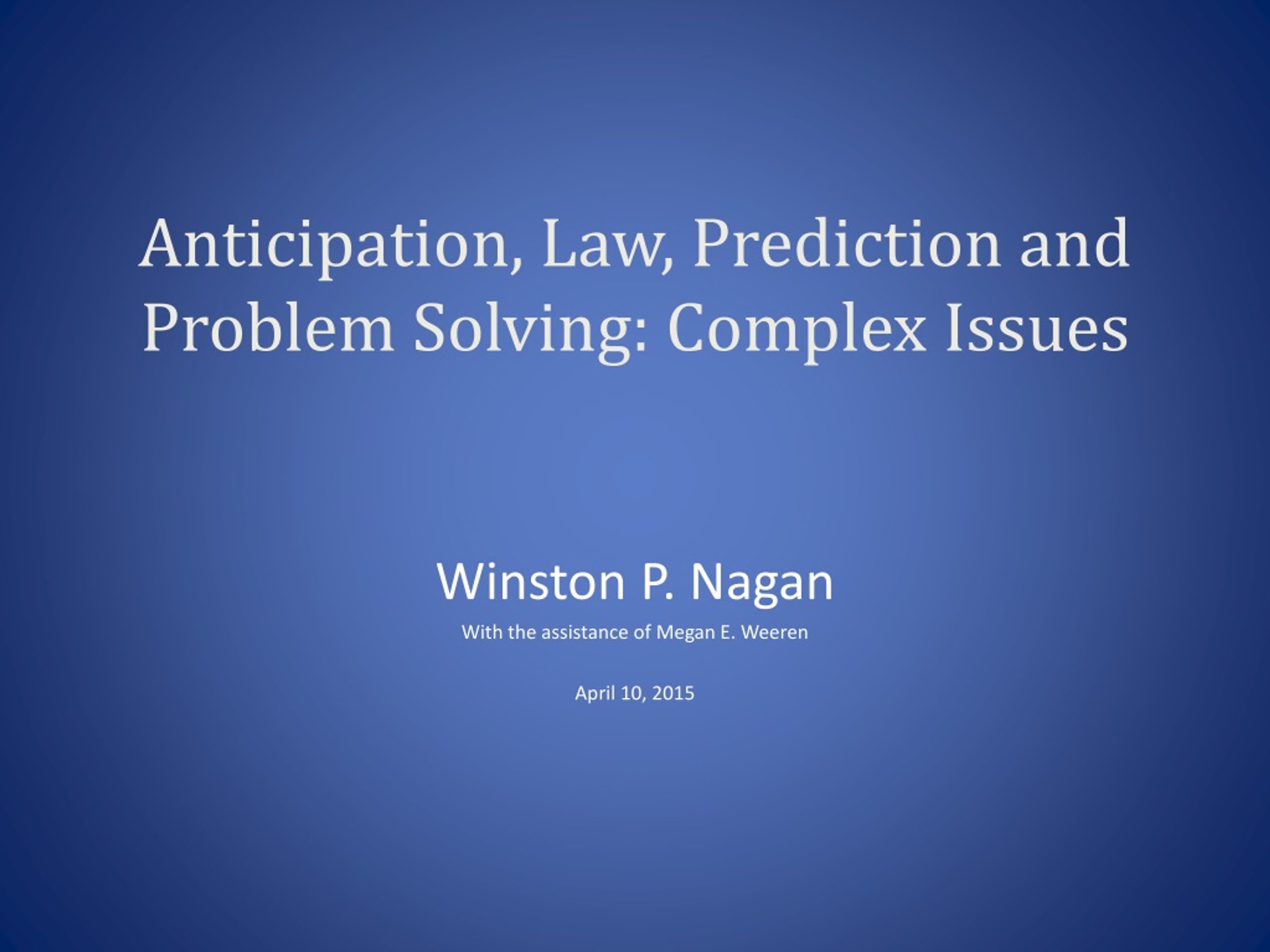 Anticipation, Law, Prediction and Problem Solving: Complex Issues

Winston P. Nagan

With the assistance of Megan E. Weeren

April 10, 2015